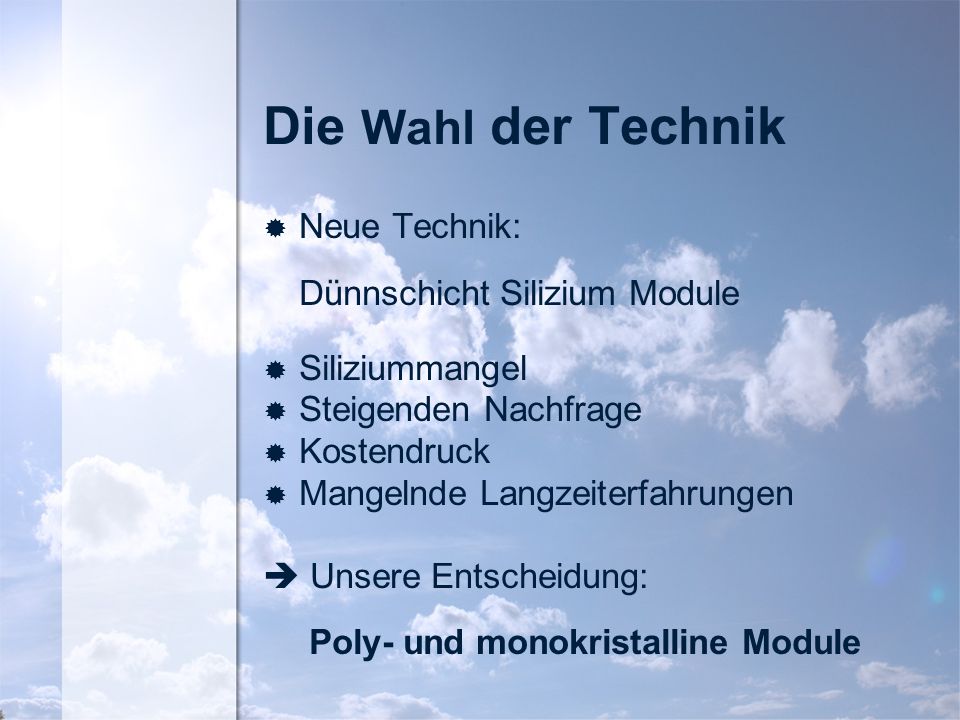 Die Wahl der Technik

Neue Technik:

Dünnschicht Silizium Module

Siliziummangel
Steigenden Nachfrage
Kostendruck
Mangelnde Langzeiterfahrungen

➔ Unsere Entscheidung:

Poly- und monokristalline Module